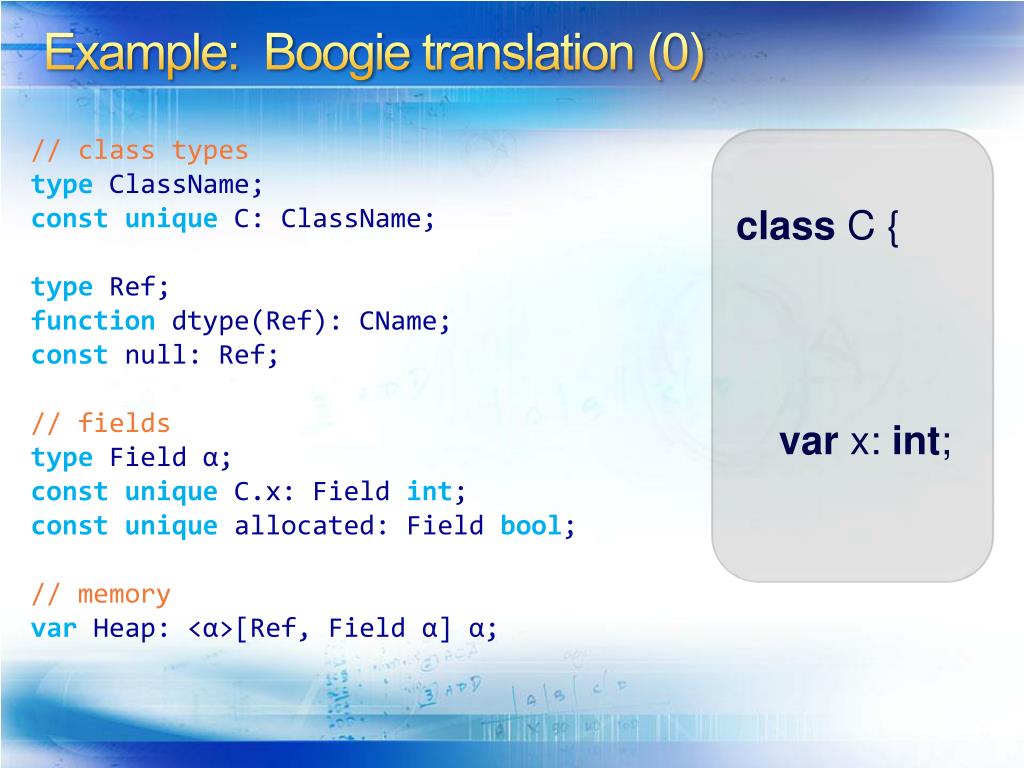 Example: Boogie translation (0)

// class types
type ClassName;
const unique C: ClassName;

type Ref;
function dtype(Ref): CName;
const null: Ref;

// fields
type Field α;
const unique C.x: Field int;
const unique allocated: Field bool;

// memory
var Heap: <α>[Ref, Field α] α;

class C {

var x: int;